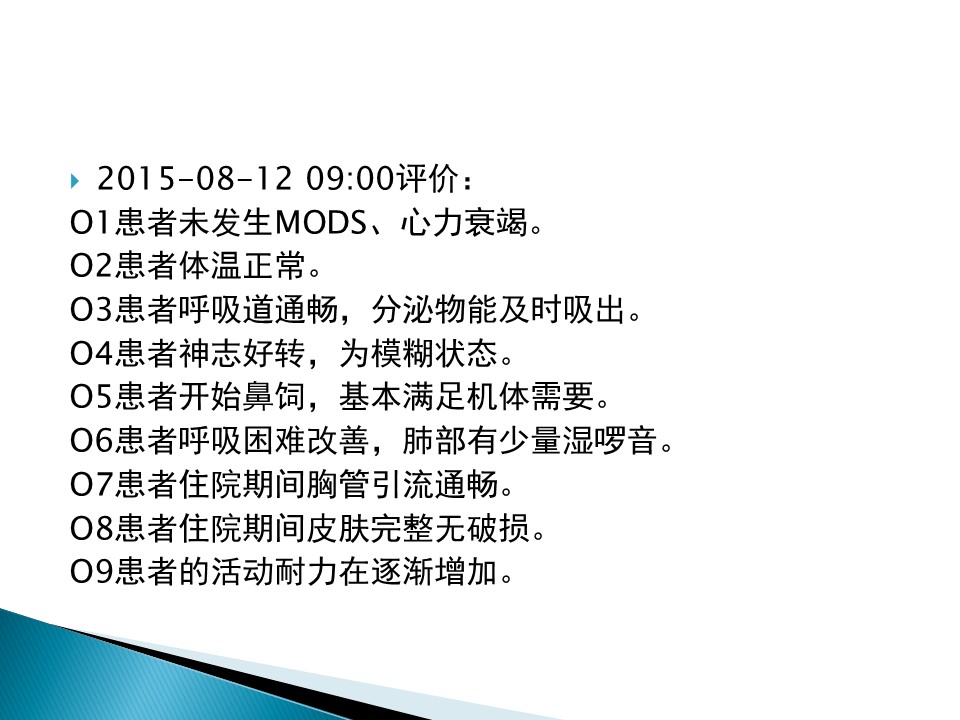 2015-08-12 09:00评价：
O1患者未发生MODS、心力衰竭。
O2患者体温正常。
O3患者呼吸道通畅，分泌物能及时吸出。
O4患者神志好转，为模糊状态。
O5患者开始鼻饲，基本满足机体需要。
O6患者呼吸困难改善，肺部有少量湿啰音。
O7患者住院期间胸管引流通畅。
O8患者住院期间皮肤完整无破损。
O9患者的活动耐力在逐渐增加。